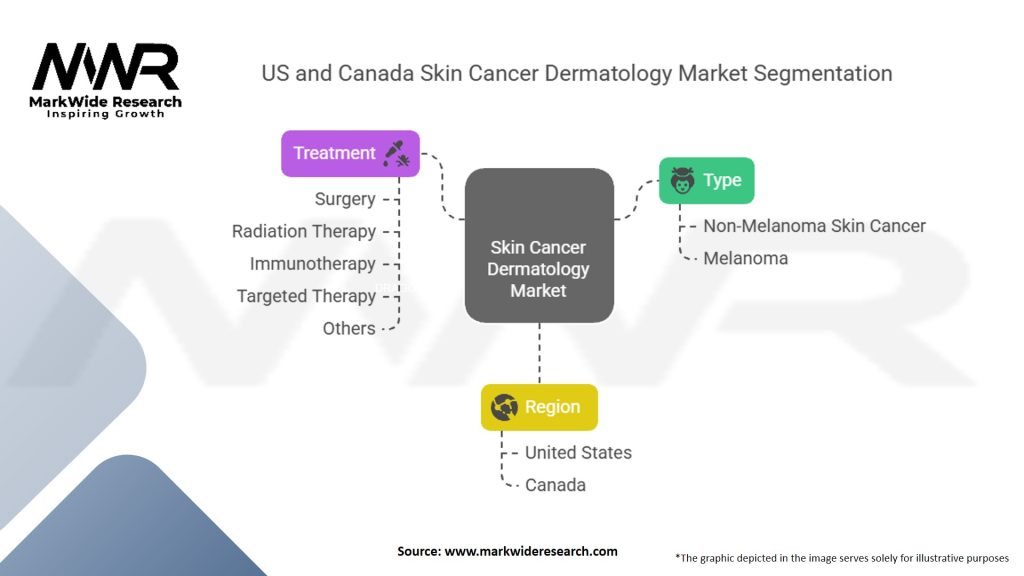 MWR
MarkWide Research
Inspiring Growth

US and Canada Skin Cancer Dermatology Market Segmentation

Treatment
Surgery
Radiation Therapy
Immunotherapy
Targeted Therapy
Others

Skin Cancer Dermatology Market

Type
Non-Melanoma Skin Cancer
Melanoma

Region
United States
Canada

Source: www.markwideresearch.com

*The graphic depicted in the image serves solely for illustrative purposes